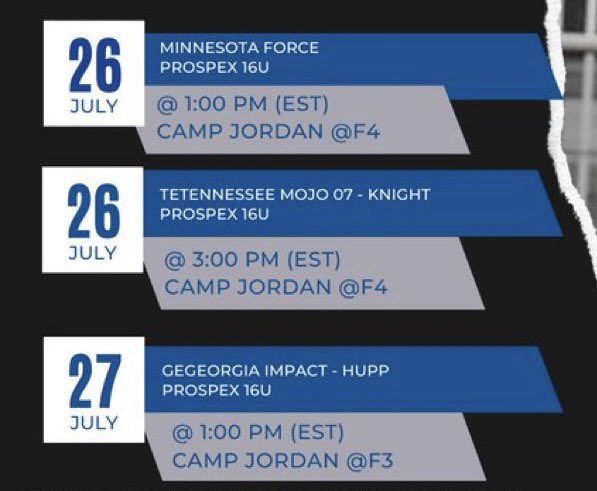 26
JULY

MINNESOTA FORCE
PROSPEX 16U

@ 1:00 PM (EST)
CAMP JORDAN @F4

26
JULY

TETENNESSEE MOJO 07 - KNIGHT
PROSPEX 16U

@ 3:00 PM (EST)
CAMP JORDAN @F4

27
JULY

GEGEORGIA IMPACT - HUPP
PROSPEX 16U

@ 1:00 PM (EST)
CAMP JORDAN @F3